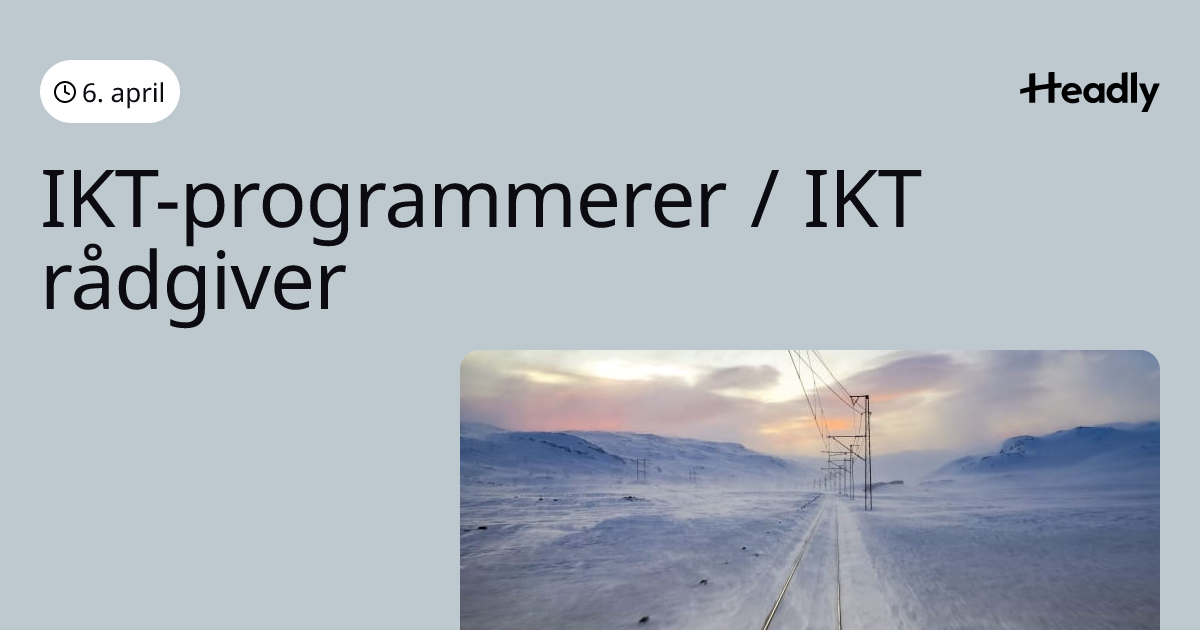 6. april

Headly

IKT-programmerer / IKT rådgiver